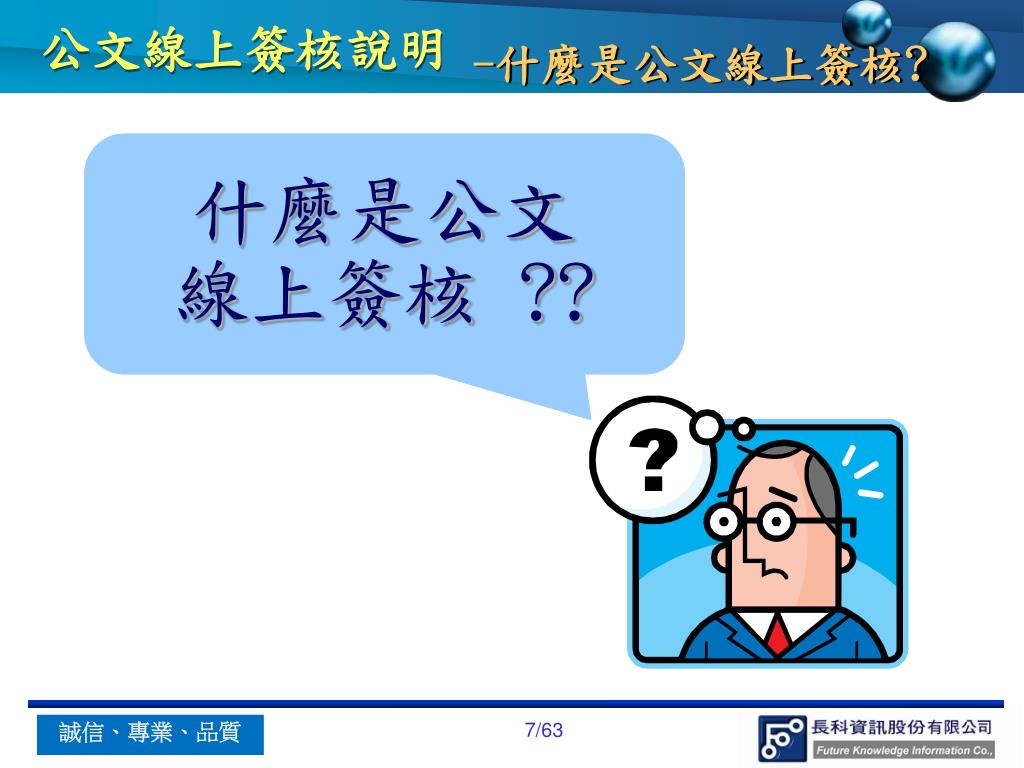 公文線上簽核說明 –什麼是公文線上簽核?

什麼是公文線上簽核 ??

?

誠信、專業、品質

7/63

長科資訊股份有限公司
Future Knowledge Information Co.,